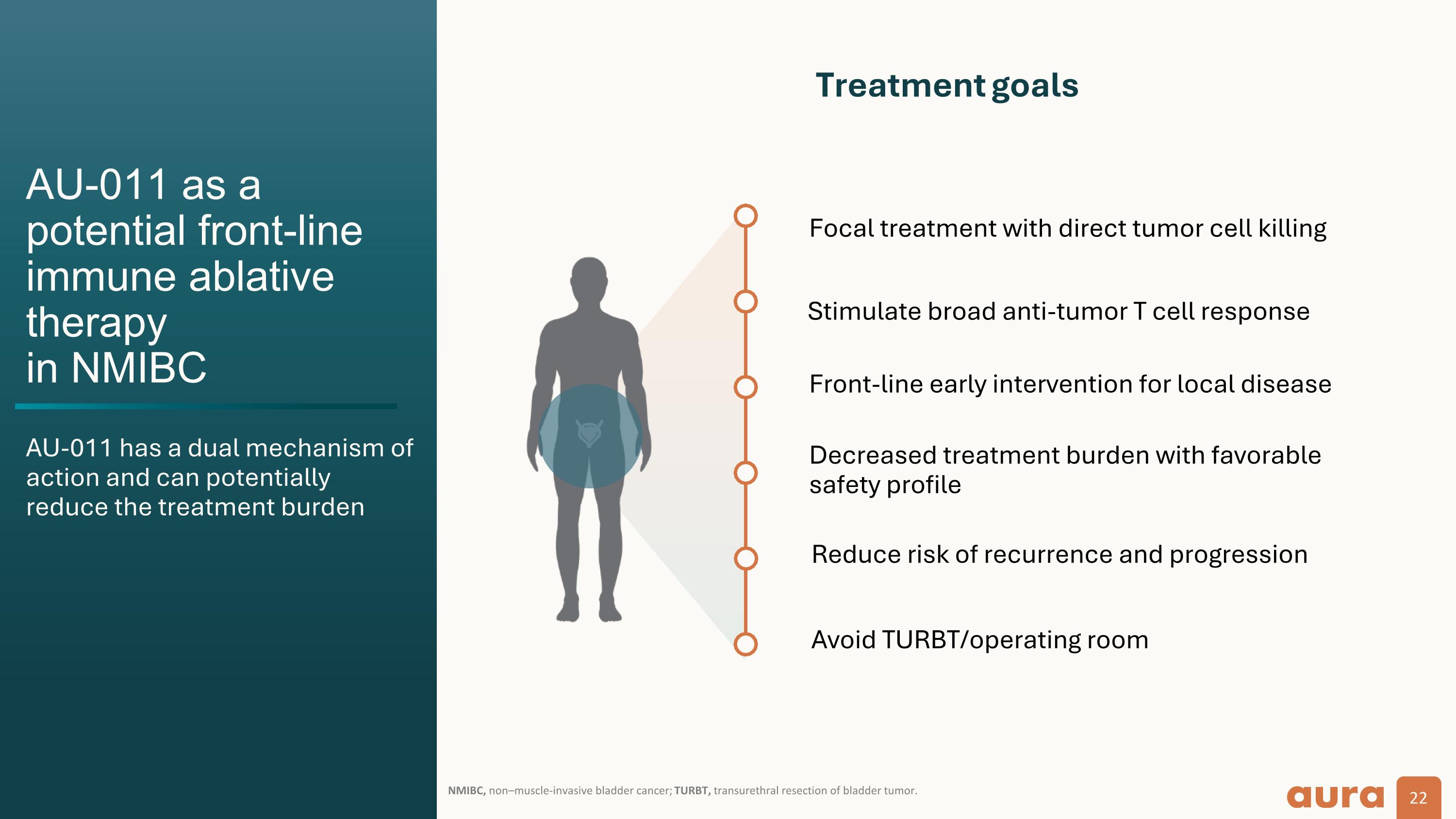 AU-011 as a potential front-line immune ablative therapy in NMIBC

AU-011 has a dual mechanism of action and can potentially reduce the treatment burden

Treatment goals

Focal treatment with direct tumor cell killing

Stimulate broad anti-tumor T cell response

Front-line early intervention for local disease

Decreased treatment burden with favorable safety profile

Reduce risk of recurrence and progression

Avoid TURBT/operating room

NMIBC, non–muscle-invasive bladder cancer; TURBT, transurethral resection of bladder tumor.

aura

22